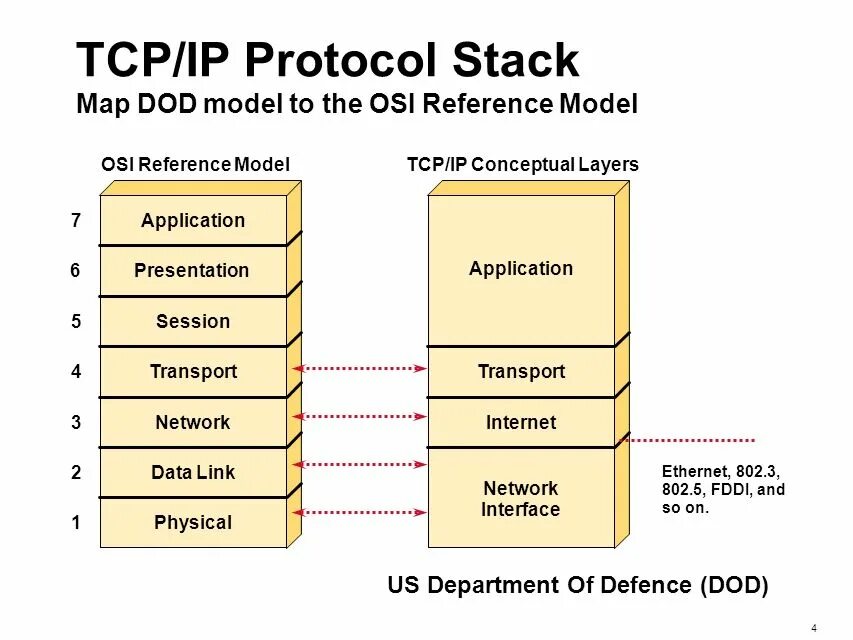 TCP/IP Protocol Stack
Map DOD model to the OSI Reference Model

OSI Reference Model

7 Application
6 Presentation
5 Session
4 Transport
3 Network
2 Data Link
1 Physical

TCP/IP Conceptual Layers

Application
Transport
Internet
Network Interface

Ethernet, 802.3, 802.5, FDDI, and so on.

US Department Of Defence (DOD)

4